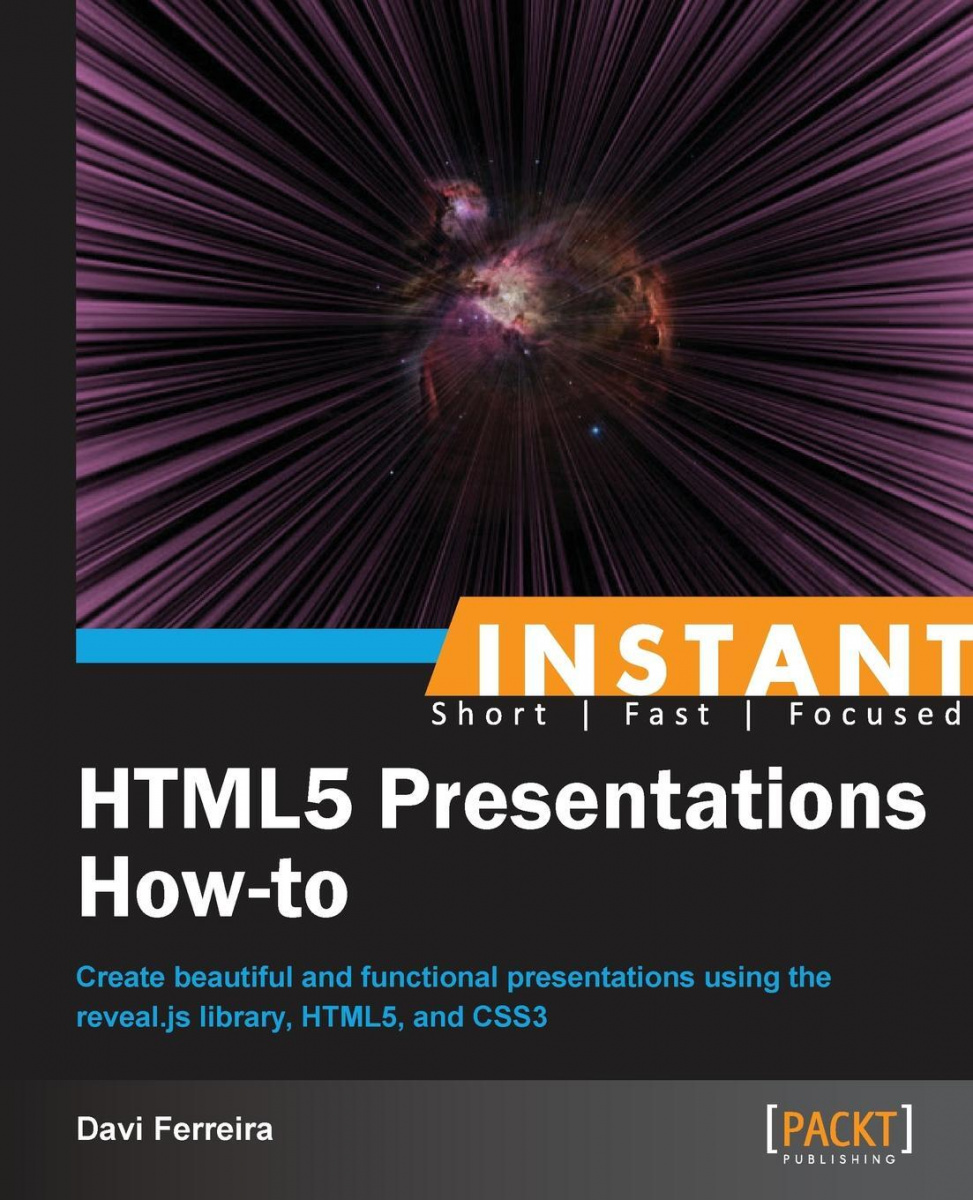 INSTANT

Short | Fast | Focused

HTML5 Presentations How-to

Create beautiful and functional presentations using the reveal.js library, HTML5, and CSS3

Davi Ferreira

[PACKT]
PUBLISHING